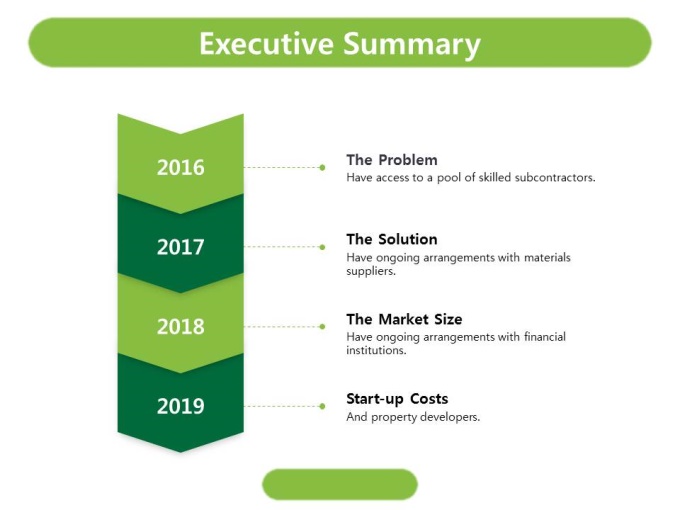 Executive Summary

2016

The Problem
Have access to a pool of skilled subcontractors.

2017

The Solution
Have ongoing arrangements with materials suppliers.

2018

The Market Size
Have ongoing arrangements with financial institutions.

2019

Start-up Costs
And property developers.